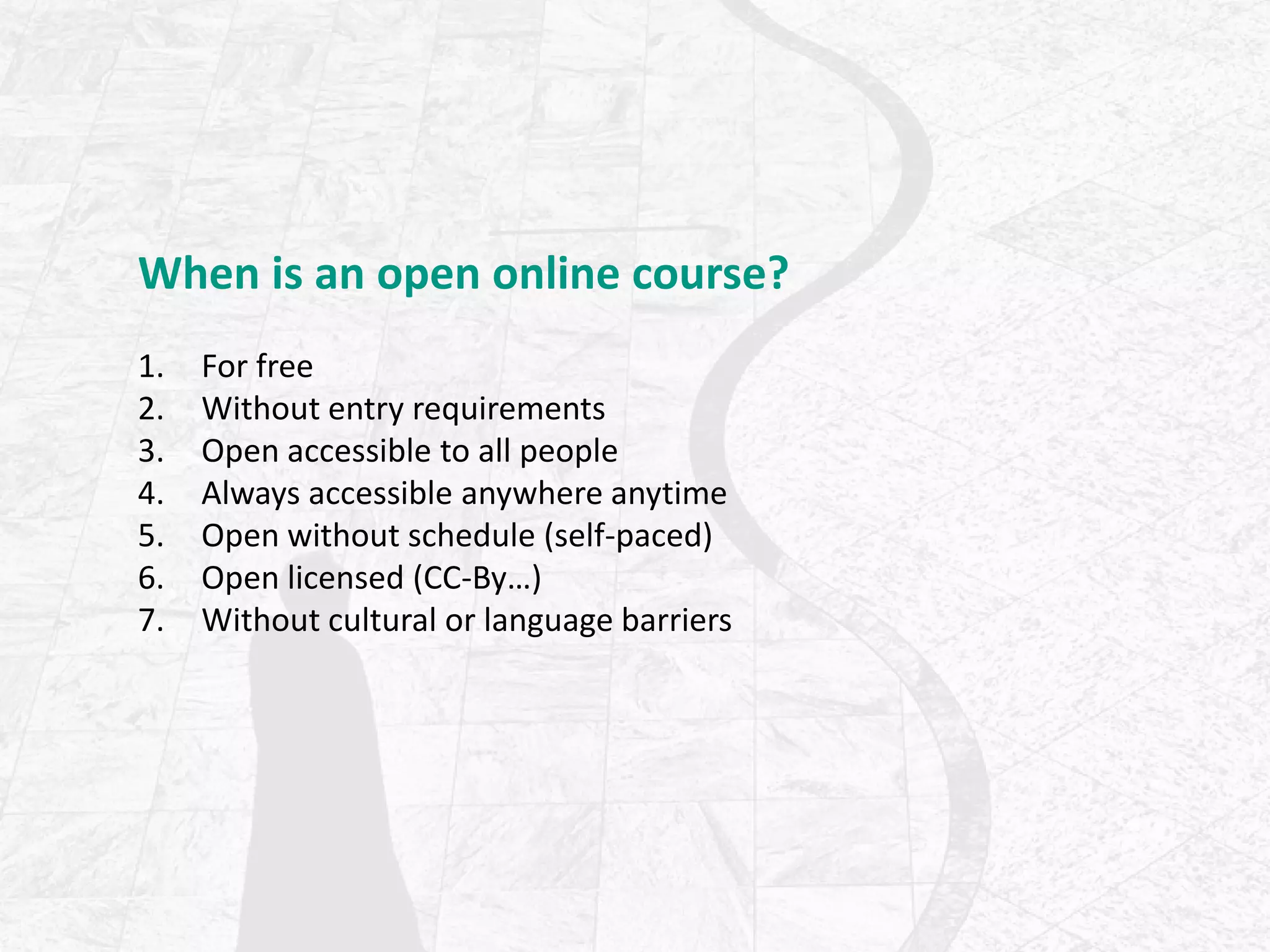 When is an open online course?

1. For free
2. Without entry requirements
3. Open accessible to all people
4. Always accessible anywhere anytime
5. Open without schedule (self-paced)
6. Open licensed (CC-By…)
7. Without cultural or language barriers